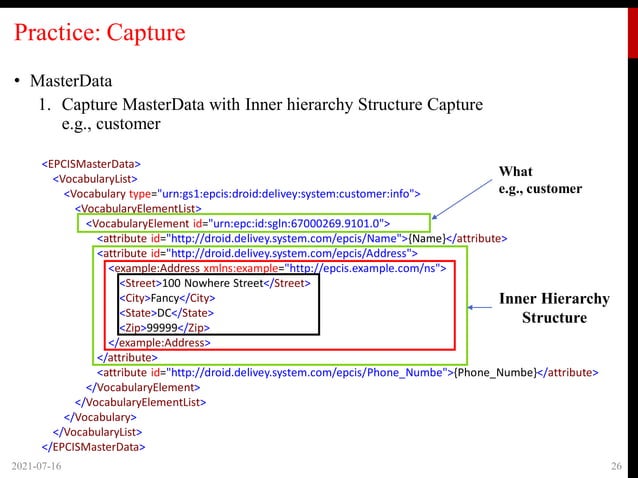 Practice: Capture

• MasterData
  1. Capture MasterData with Inner hierarchy Structure Capture e.g., customer

<EPCISMasterData>
  <VocabularyList>
    <Vocabulary type="urn:gs1:epcis:droid:delivey:system:customer:info">
      <VocabularyElementList>
        <VocabularyElement id="urn:epc:id:sgln:67000269.9101.0">
          <attribute id="http://droid.delivey.system.com/epcis/Name">{Name}</attribute>
          <attribute id="http://droid.delivey.system.com/epcis/Address">
            <example:Address xmlns:example="http://epcis.example.com/ns">
              <Street>100 Nowhere Street</Street>
              <City>Fancy</City>
              <State>DC</State>
              <Zip>99999</Zip>
            </example:Address>
          </attribute>
          <attribute id="http://droid.delivey.system.com/epcis/Phone_Numbe">{Phone_Numbe}</attribute>
        </VocabularyElement>
      </VocabularyElementList>
    </Vocabulary>
  </VocabularyList>
</EPCISMasterData>

What
e.g., customer

Inner Hierarchy Structure

2021-07-16

26